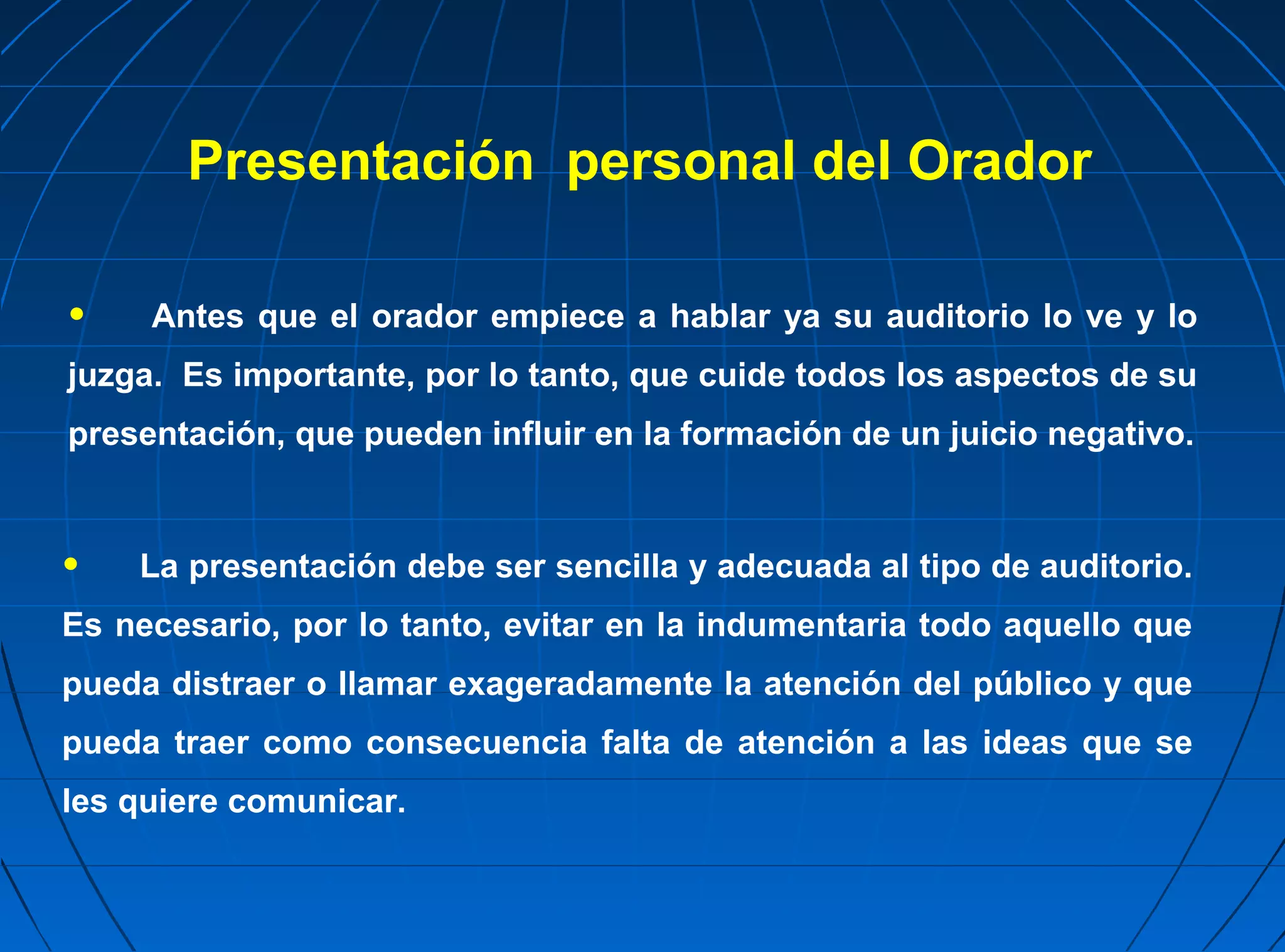 Presentación personal del Orador

• Antes que el orador empiece a hablar ya su auditorio lo ve y lo juzga. Es importante, por lo tanto, que cuide todos los aspectos de su presentación, que pueden influir en la formación de un juicio negativo.

• La presentación debe ser sencilla y adecuada al tipo de auditorio. Es necesario, por lo tanto, evitar en la indumentaria todo aquello que pueda distraer o llamar exageradamente la atención del público y que pueda traer como consecuencia falta de atención a las ideas que se les quiere comunicar.